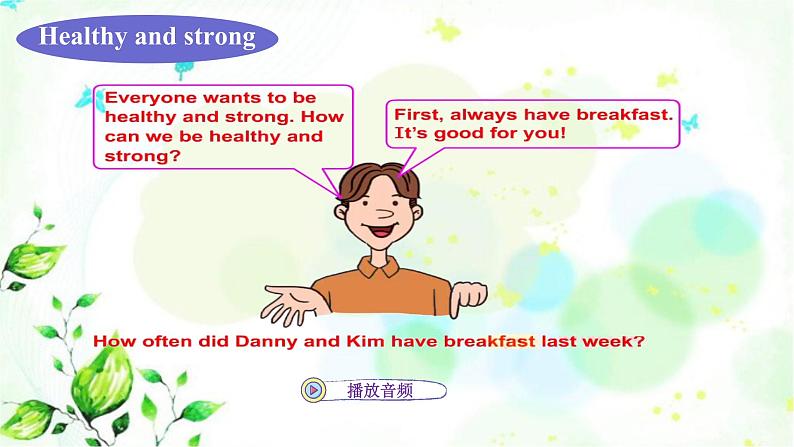 Healthy and strong

Everyone wants to be healthy and strong. How can we be healthy and strong?

First, always have breakfast. It's good for you!

How often did Danny and Kim have breakfast last week?

播放音频